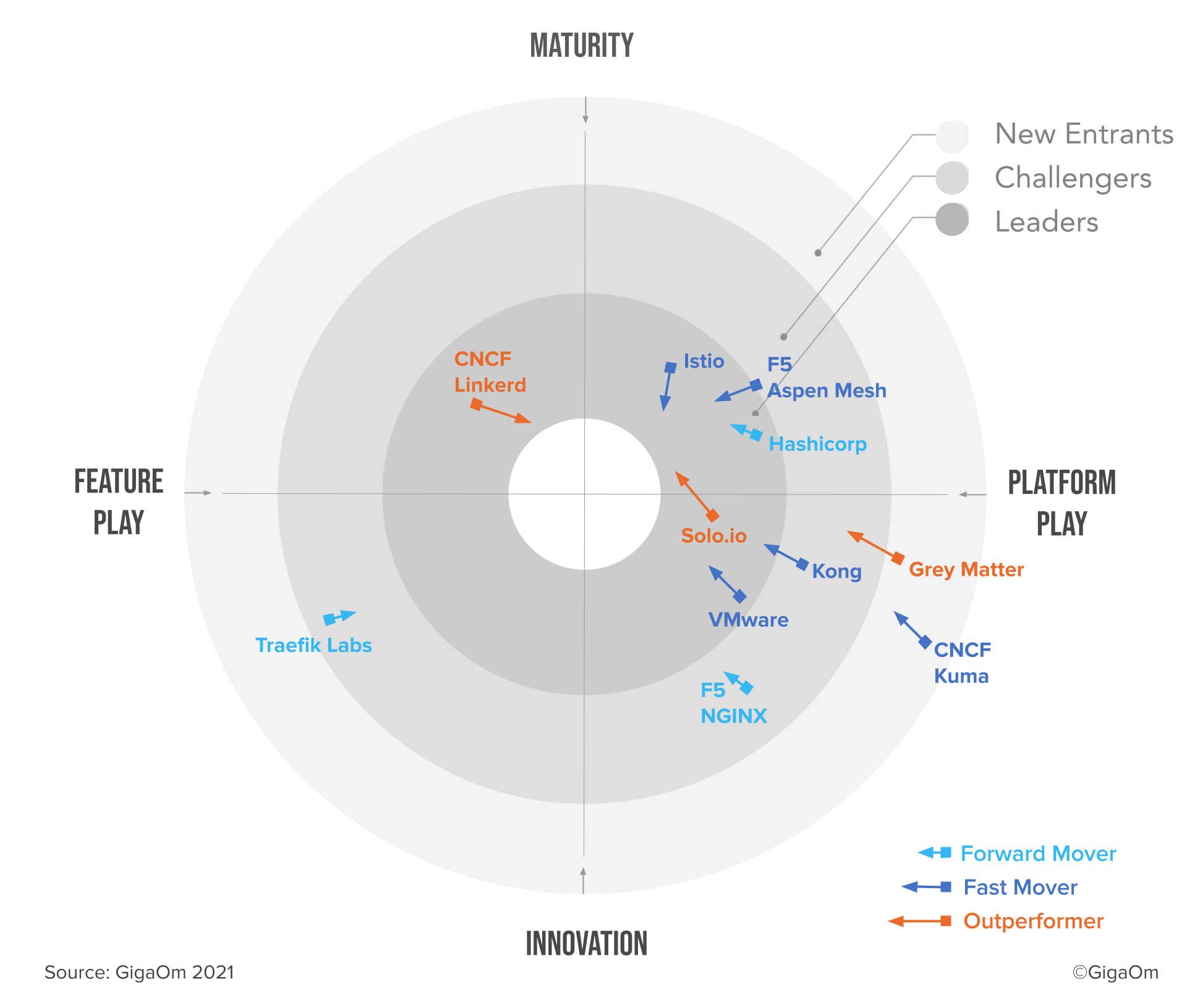 MATURITY

New Entrants
Challengers
Leaders

CNCF Linkerd

Istio

F5 Aspen Mesh

Hashicorp

FEATURE PLAY

PLATFORM PLAY

Solo.io

Kong

Grey Matter

VMware

Traefik Labs

CNCF Kuma

F5 NGINX

Forward Mover
Fast Mover
Outperformer

INNOVATION

Source: GigaOm 2021

©GigaOm